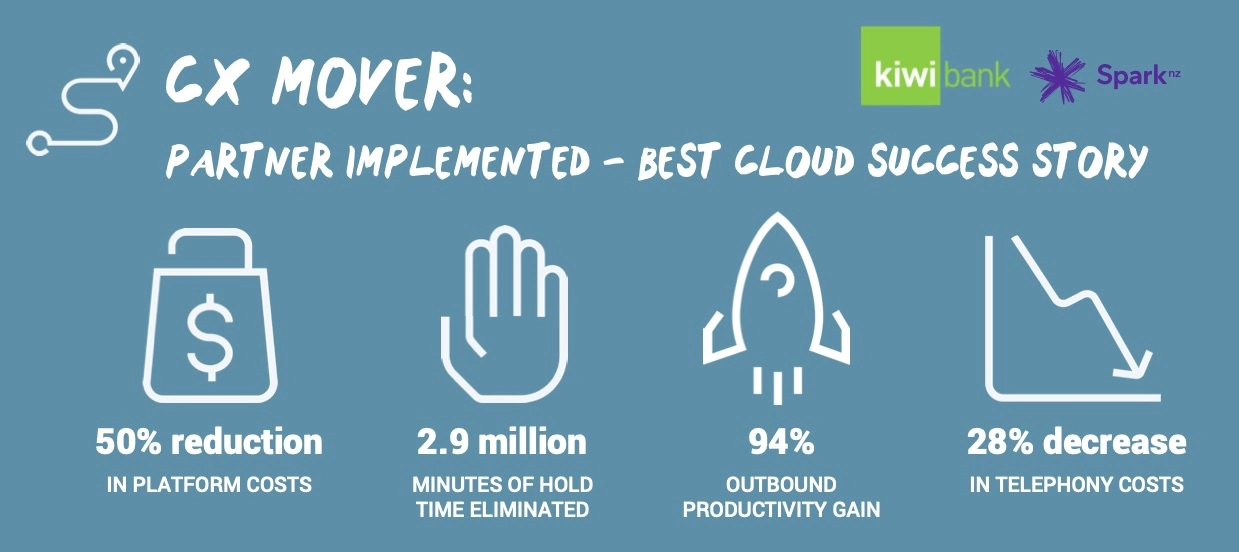 CX MOVER:

PARTNER IMPLEMENTED - BEST CLOUD SUCCESS STORY

kiwibank

Spark nz

50% reduction
IN PLATFORM COSTS

2.9 million
MINUTES OF HOLD TIME ELIMINATED

94%
OUTBOUND PRODUCTIVITY GAIN

28% decrease
IN TELEPHONY COSTS